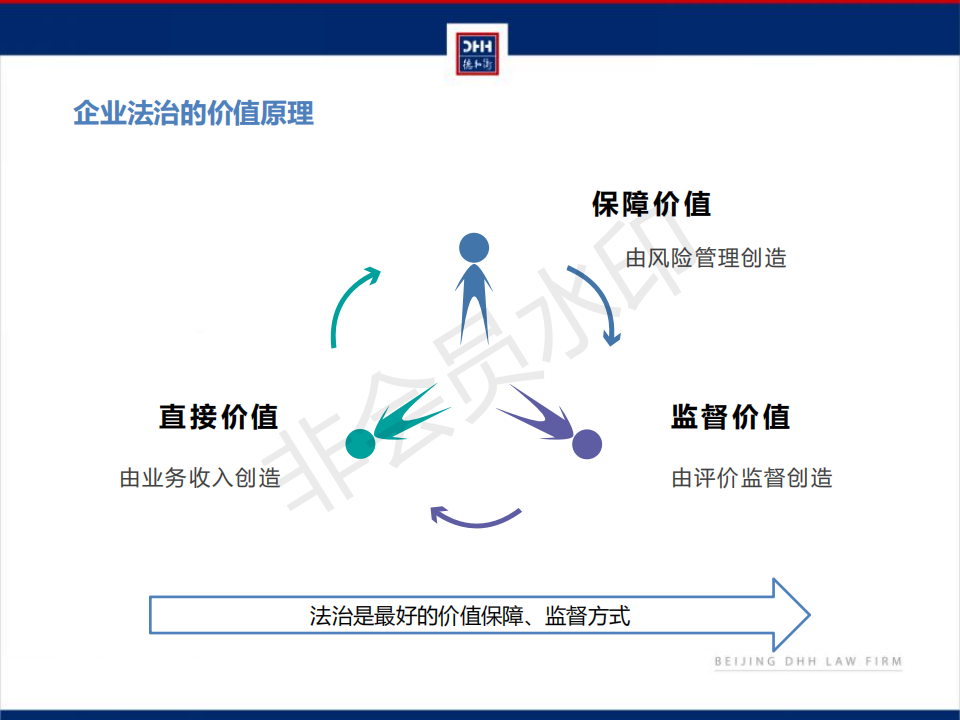 DHH
德和衡

企业法治的价值原理

保障价值

由风险管理创造

直接价值

由业务收入创造

监督价值

由评价监督创造

法治是最好的价值保障、监督方式

BEIJING DHH LAW FIRM

非会员水印